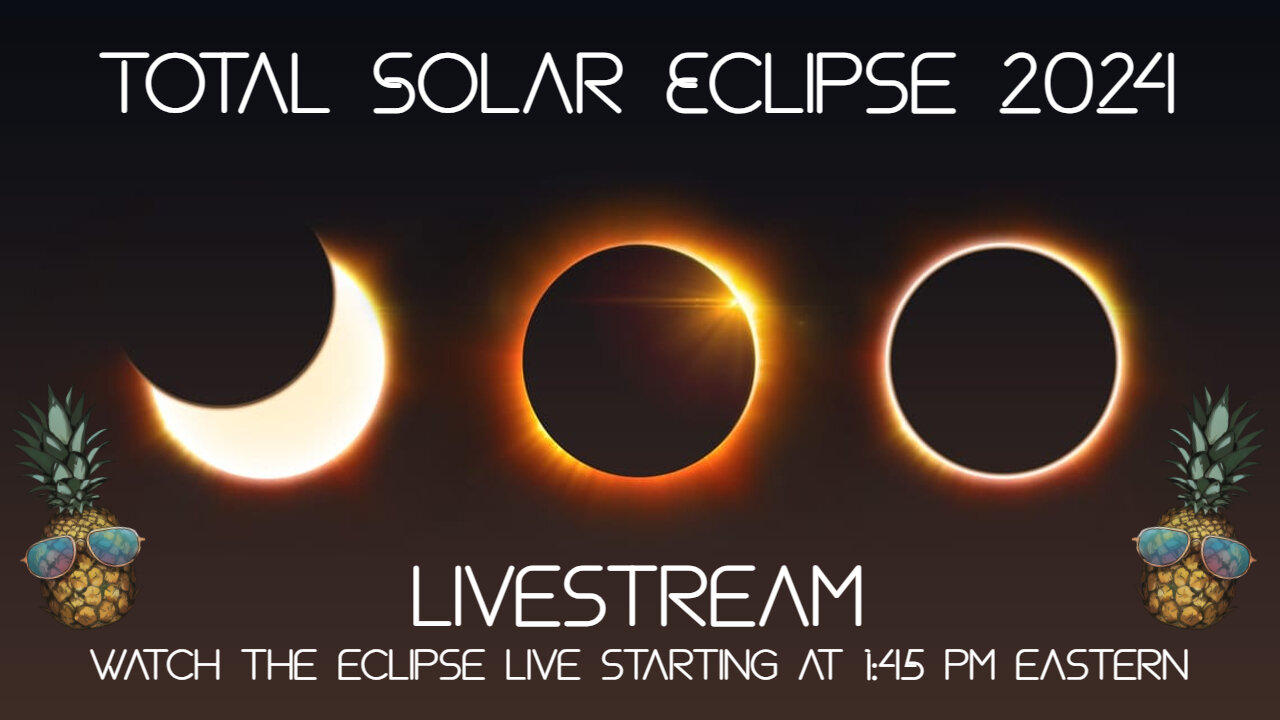 TOTAL SOLAR ECLIPSE 2024

LIVESTREAM

WATCH THE ECLIPSE LIVE STARTING AT 1:45 PM EASTERN